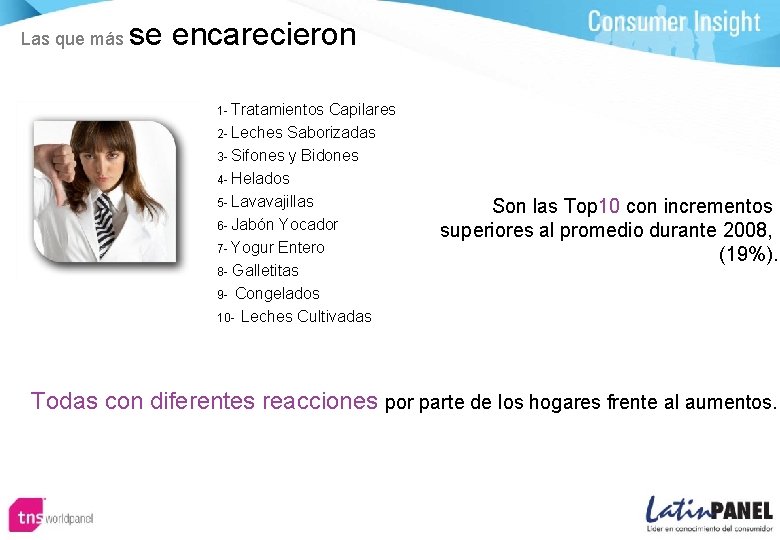 Consumer Insight

Las que más se encarecieron

1- Tratamientos Capilares
2- Leches Saborizadas
3- Sifones y Bidones
4- Helados
5- Lavavajillas
6- Jabón Yocador
7- Yogur Entero
8- Galletitas
9- Congelados
10- Leches Cultivadas

Son las Top10 con incrementos superiores al promedio durante 2008, (19%).

Todas con diferentes reacciones por parte de los hogares frente al aumentos.

tns worldpanel

LatinPANEL
Líder en conocimiento del consumidor